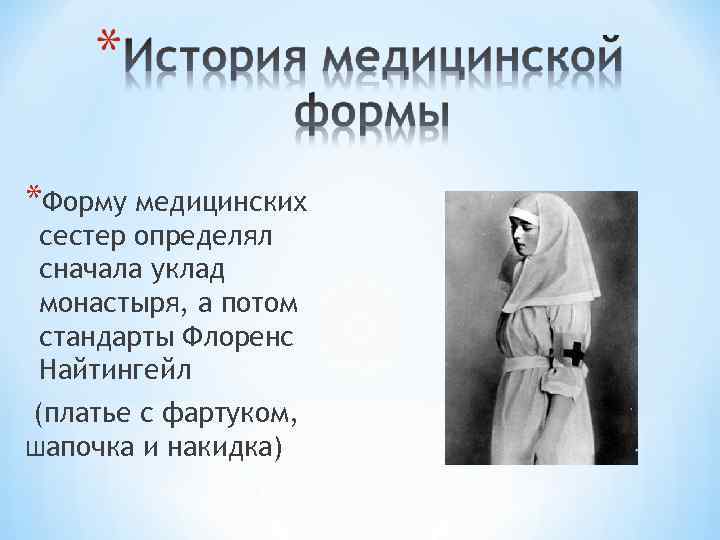 *История медицинской формы

*Форму медицинских сестер определял сначала уклад монастыря, а потом стандарты Флоренс Найтингейл

(платье с фартуком, шапочка и накидка)